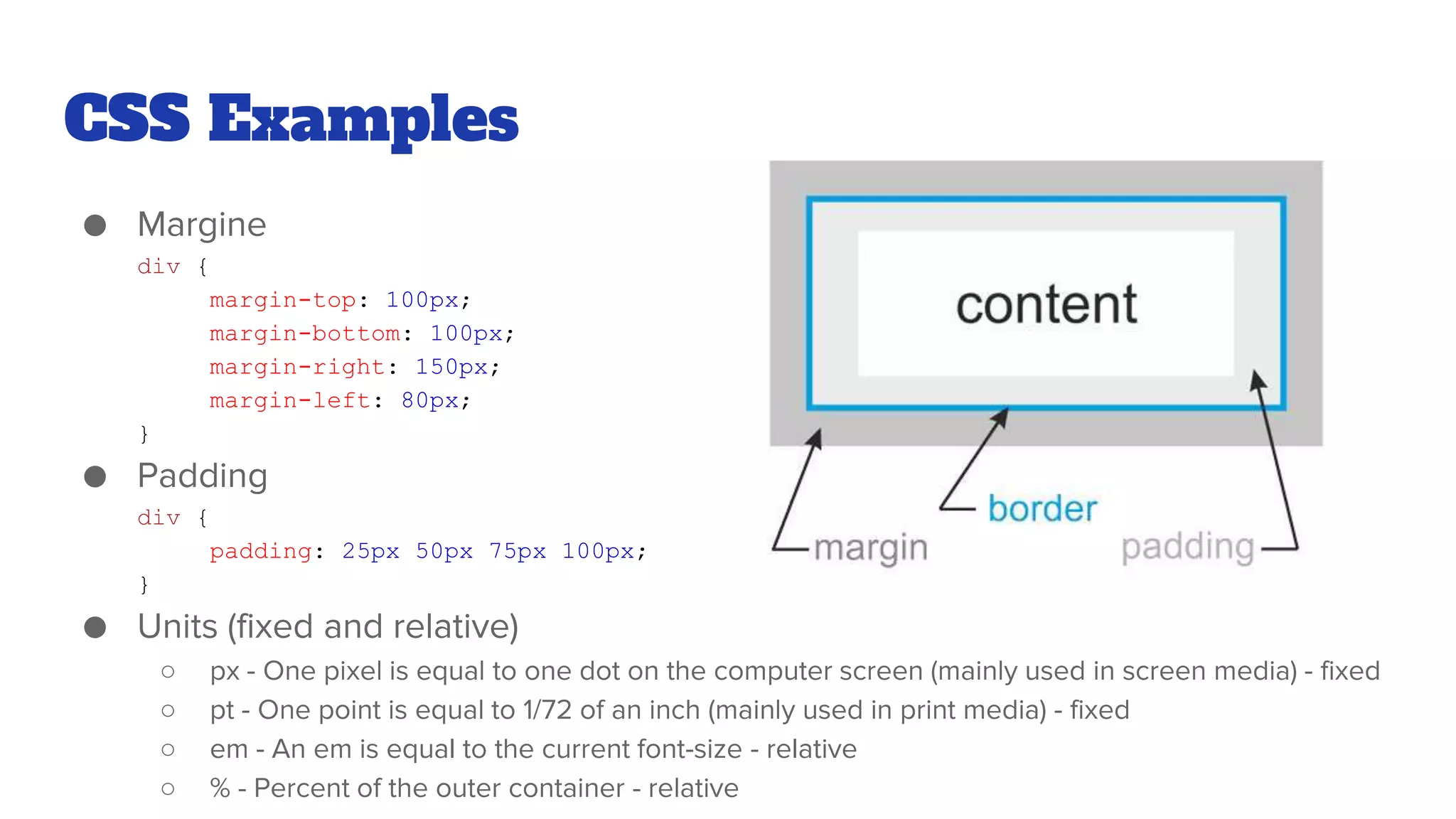 CSS Examples

● Margine

div {
    margin-top: 100px;
    margin-bottom: 100px;
    margin-right: 150px;
    margin-left: 80px;
}

● Padding

div {
    padding: 25px 50px 75px 100px;
}

● Units (fixed and relative)
○ px - One pixel is equal to one dot on the computer screen (mainly used in screen media) - fixed
○ pt - One point is equal to 1/72 of an inch (mainly used in print media) - fixed
○ em - An em is equal to the current font-size - relative
○ % - Percent of the outer container - relative

content

border

margin

padding